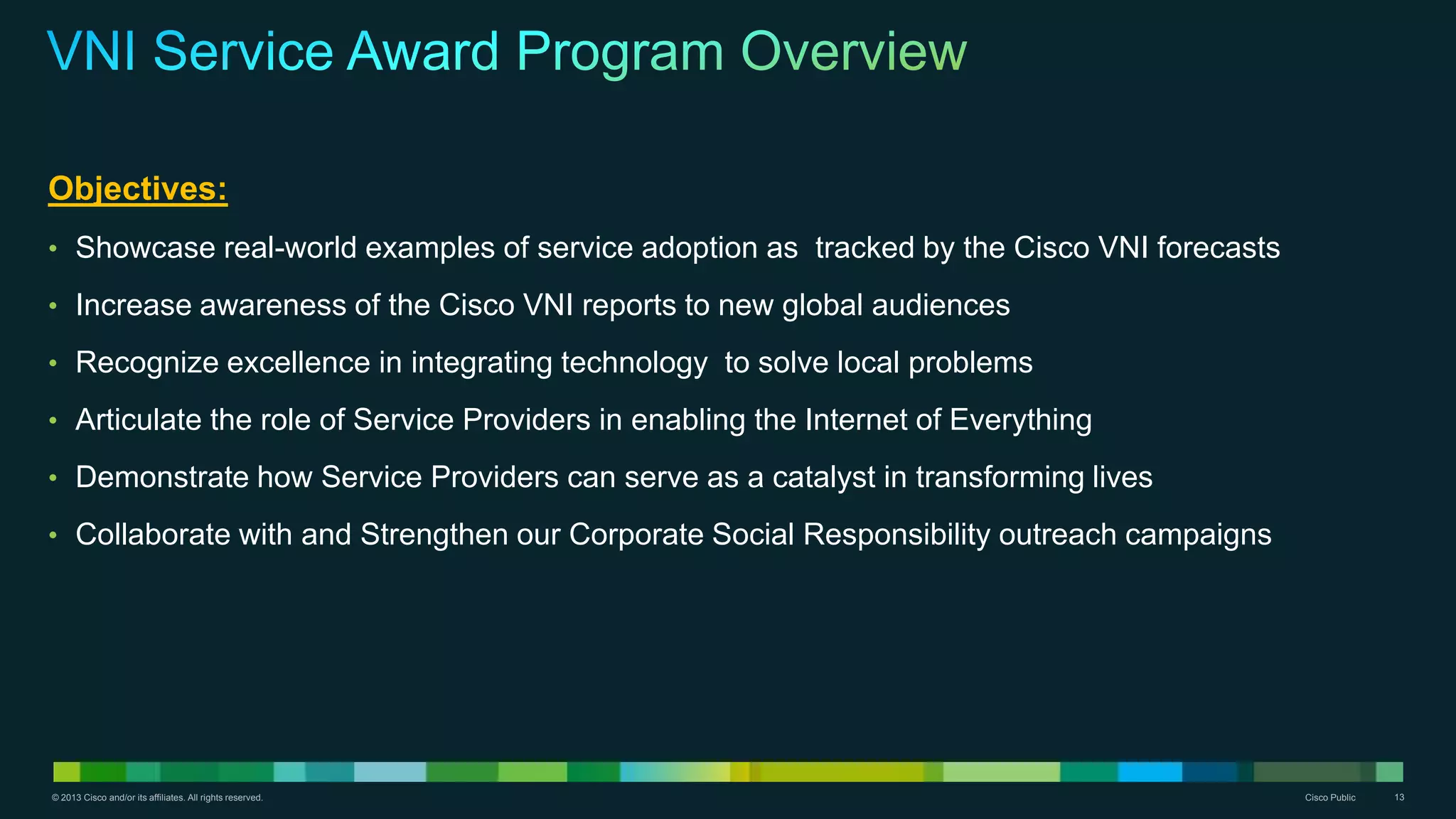 VNI Service Award Program Overview

Objectives:

• Showcase real-world examples of service adoption as tracked by the Cisco VNI forecasts
• Increase awareness of the Cisco VNI reports to new global audiences
• Recognize excellence in integrating technology to solve local problems
• Articulate the role of Service Providers in enabling the Internet of Everything
• Demonstrate how Service Providers can serve as a catalyst in transforming lives
• Collaborate with and Strengthen our Corporate Social Responsibility outreach campaigns

© 2013 Cisco and/or its affiliates. All rights reserved.

Cisco Public 13